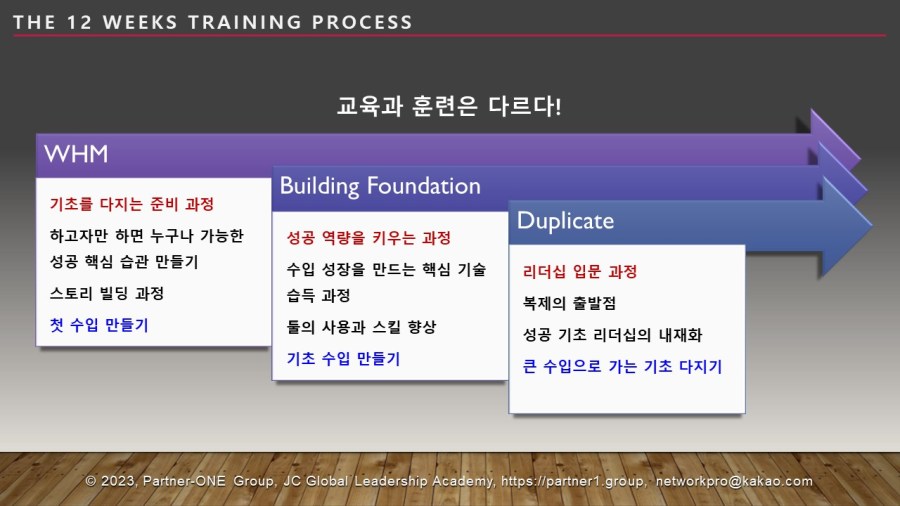 THE 12 WEEKS TRAINING PROCESS

교육과 훈련은 다르다!

WHM

기초를 다지는 준비 과정

하고자만 하면 누구나 가능한 성공 핵심 습관 만들기

스토리 빌딩 과정

첫 수입 만들기

Building Foundation

성공 역량을 키우는 과정

수입 성장을 만드는 핵심 기술 습득 과정

툴의 사용과 스킬 향상

기초 수입 만들기

Duplicate

리더십 입문 과정

복제의 출발점

성공 기초 리더십의 내재화

큰 수입으로 가는 기초 다지기

© 2023, Partner-ONE Group, JC Global Leadership Academy, https://partner1.group, networkpro@kakao.com